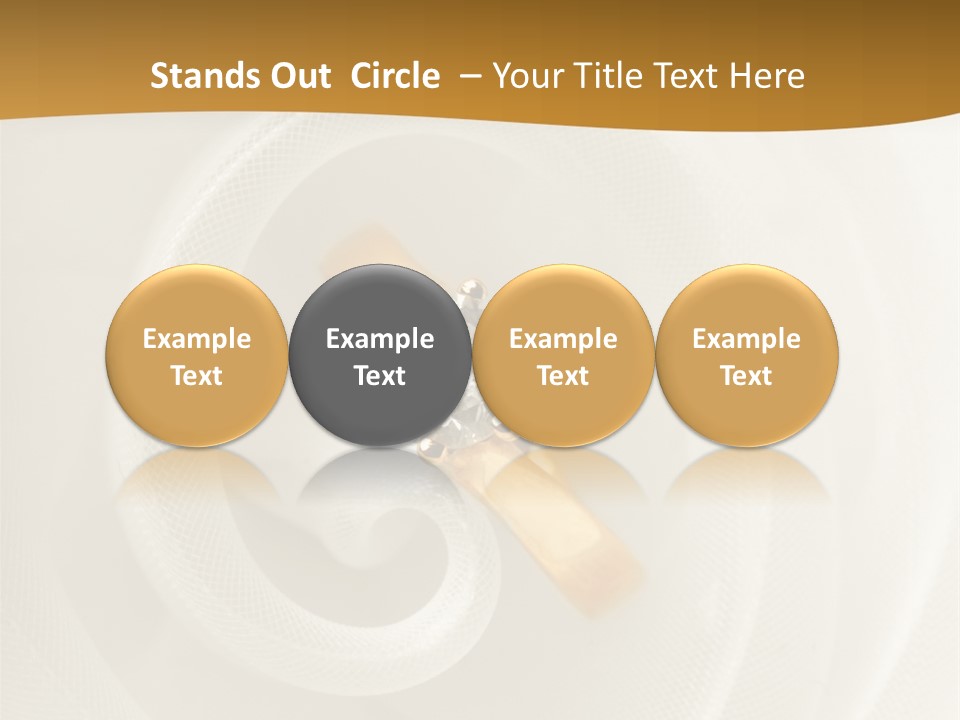 Stands Out Circle – Your Title Text Here

Example Text

Example Text

Example Text

Example Text